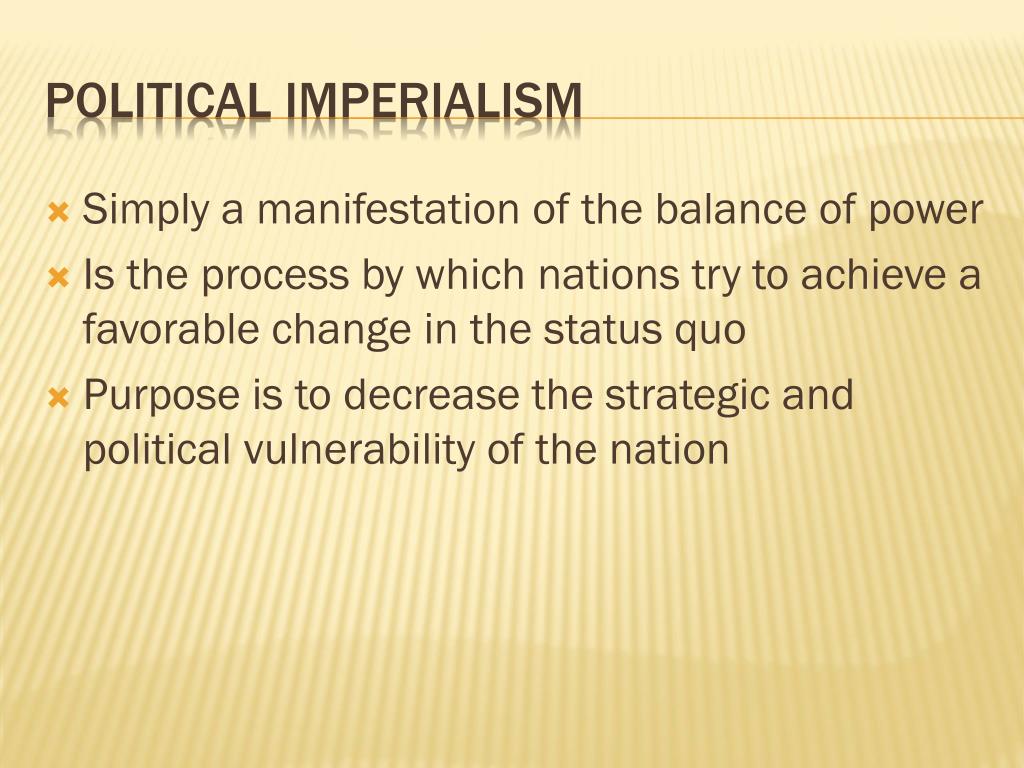 POLITICAL IMPERIALISM

Simply a manifestation of the balance of power

Is the process by which nations try to achieve a favorable change in the status quo

Purpose is to decrease the strategic and political vulnerability of the nation